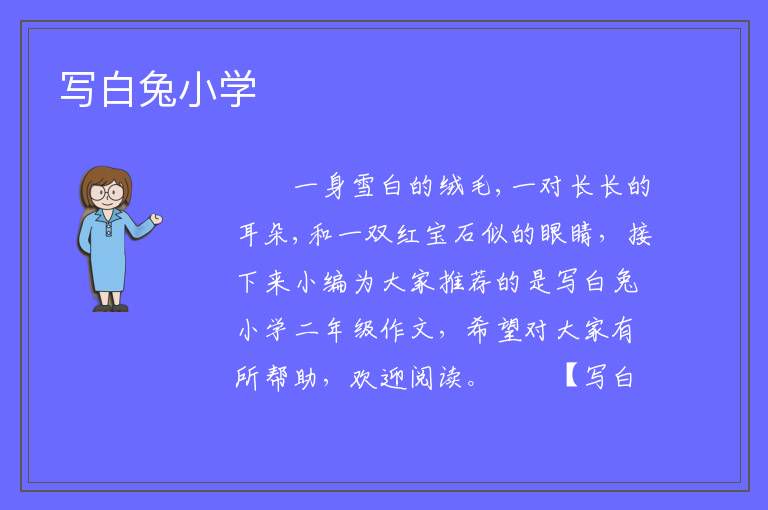 写白兔小学

一身雪白的绒毛，一对长长的耳朵，和一双红宝石似的眼睛，接下来小编为大家推荐的是写白兔小学二年级作文，希望对大家有所帮助，欢迎阅读。 【写白